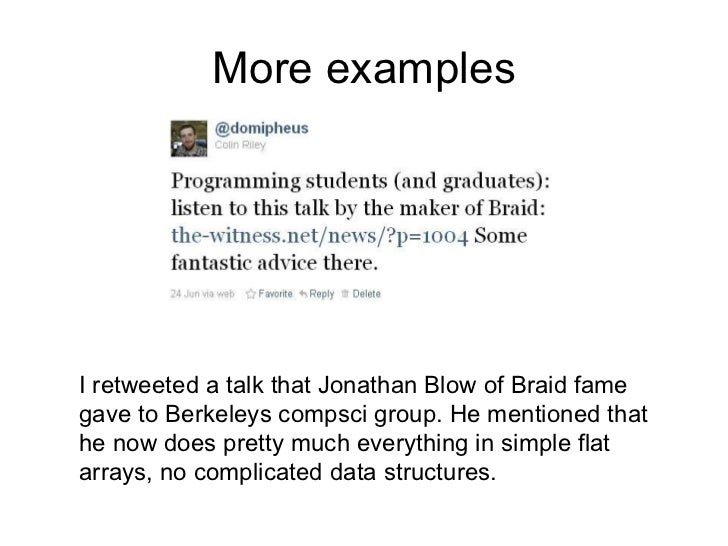 More examples

@domipheus
Colin Riley

Programming students (and graduates): listen to this talk by the maker of Braid: the-witness.net/news/?p=1004 Some fantastic advice there.

24 Jun via web Favorite Reply Delete

I retweeted a talk that Jonathan Blow of Braid fame gave to Berkeleys compsci group. He mentioned that he now does pretty much everything in simple flat arrays, no complicated data structures.